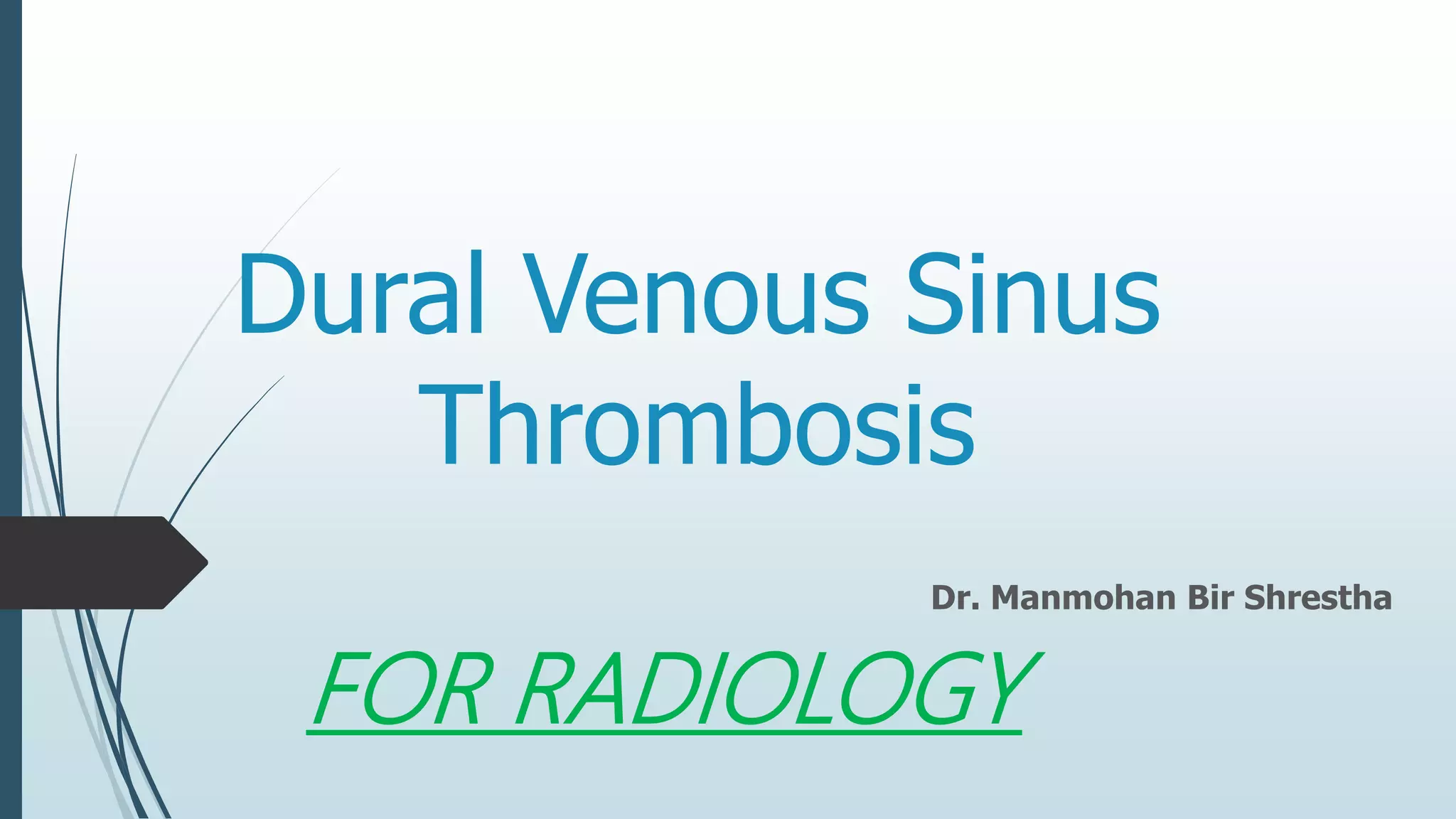 Dural Venous Sinus Thrombosis

Dr. Manmohan Bir Shrestha

FOR RADIOLOGY